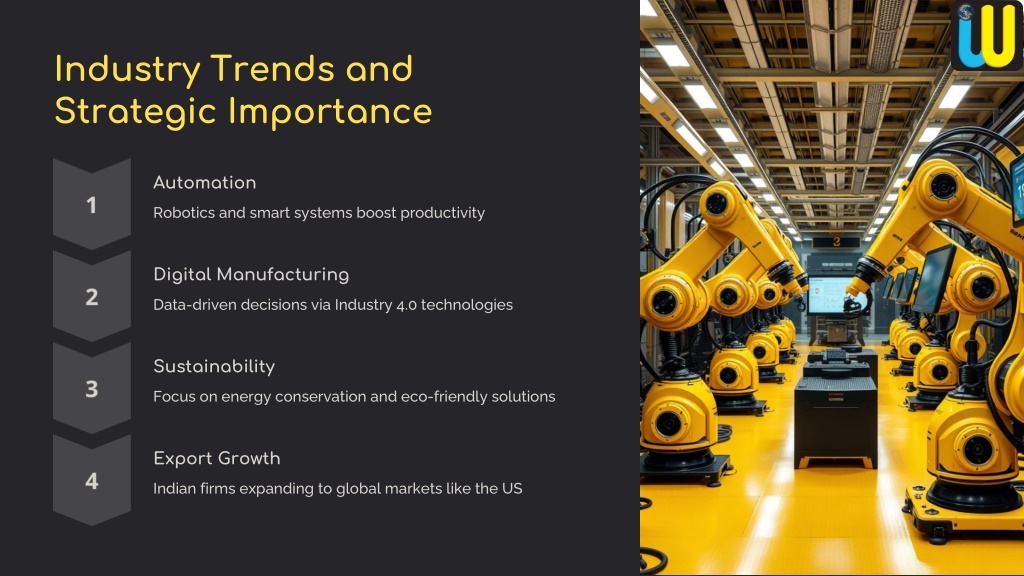 Industry Trends and Strategic Importance

1

Automation

Robotics and smart systems boost productivity

2

Digital Manufacturing

Data-driven decisions via Industry 4.0 technologies

3

Sustainability

Focus on energy conservation and eco-friendly solutions

4

Export Growth

Indian firms expanding to global markets like the US

3